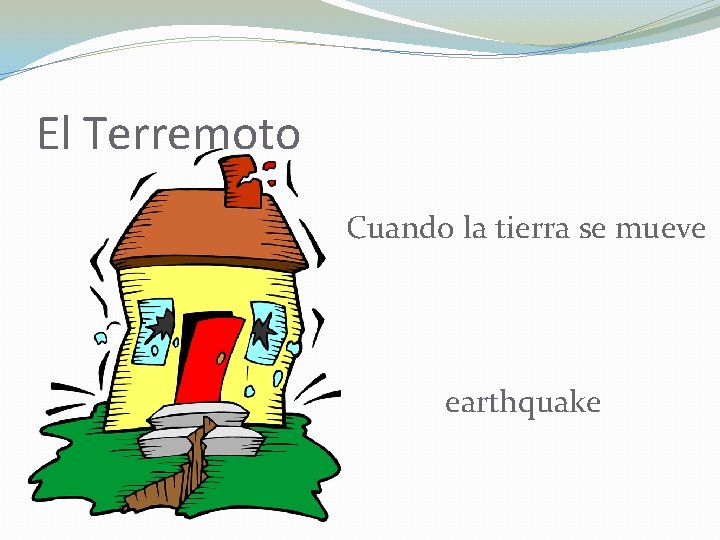 El Terremoto

Cuando la tierra se mueve

earthquake